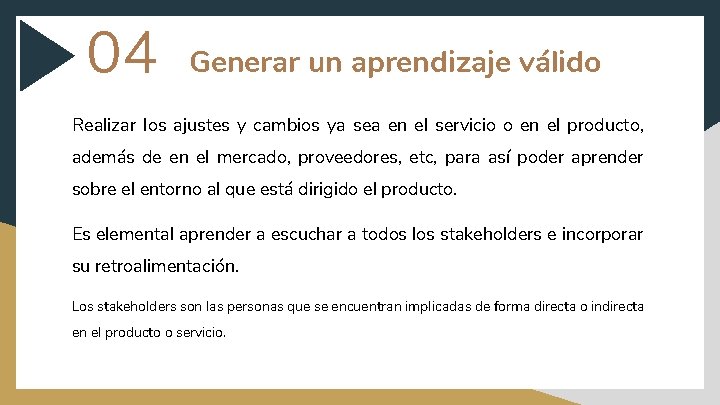 04 Generar un aprendizaje válido

Realizar los ajustes y cambios ya sea en el servicio o en el producto, además de en el mercado, proveedores, etc, para así poder aprender sobre el entorno al que está dirigido el producto.

Es elemental aprender a escuchar a todos los stakeholders e incorporar su retroalimentación.

Los stakeholders son las personas que se encuentran implicadas de forma directa o indirecta en el producto o servicio.